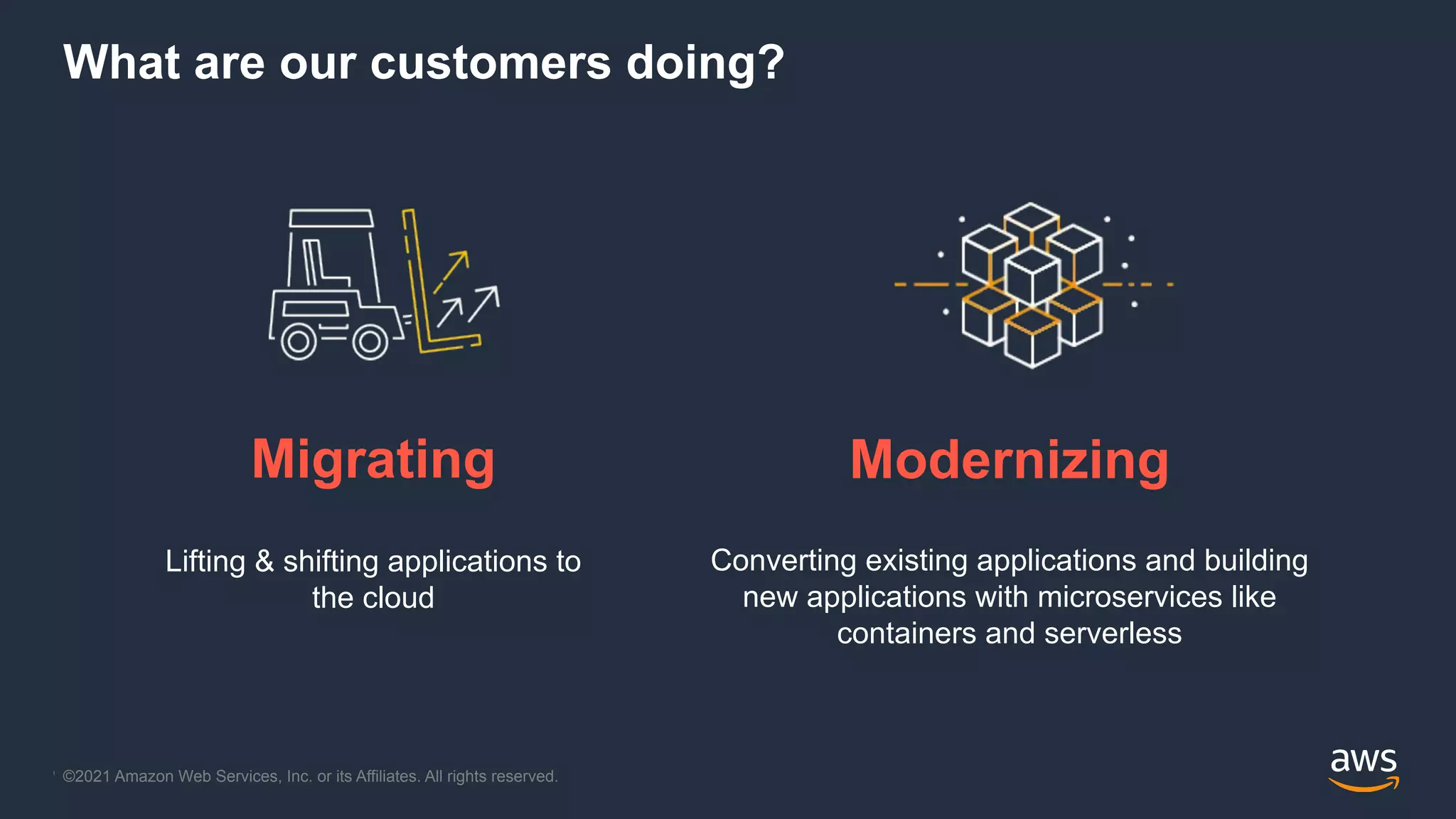 What are our customers doing?

Migrating

Lifting & shifting applications to the cloud

Modernizing

Converting existing applications and building new applications with microservices like containers and serverless

©2021 Amazon Web Services, Inc. or its Affiliates. All rights reserved.

aws